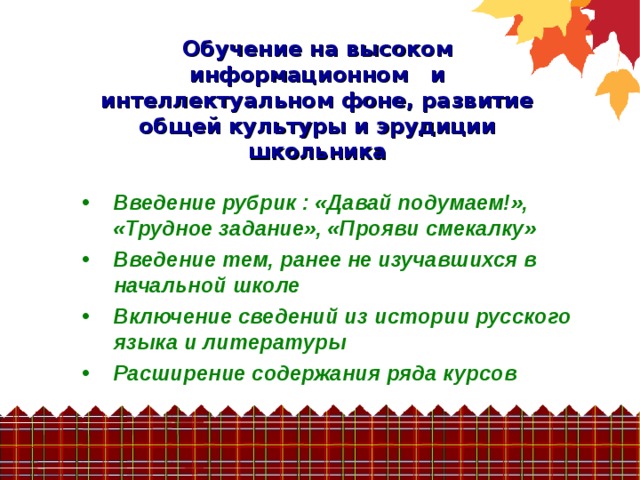 Обучение на высоком информационном и интеллектуальном фоне, развитие общей культуры и эрудиции школьника

• Введение рубрик : «Давай подумаем!», «Трудное задание», «Прояви смекалку»
• Введение тем, ранее не изучавшихся в начальной школе
• Включение сведений из истории русского языка и литературы
• Расширение содержания ряда курсов